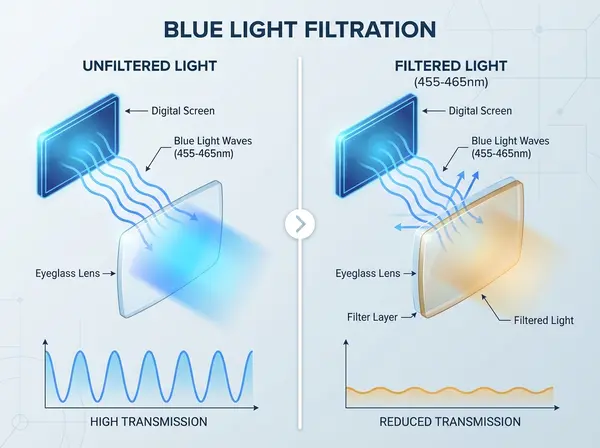 BLUE LIGHT FILTRATION

UNFILTERED LIGHT

Digital Screen

Blue Light Waves (455-465nm)

Eyeglass Lens

HIGH TRANSMISSION

FILTERED LIGHT (455-465nm)

Digital Screen

Blue Light Waves (455-465nm)

Eyeglass Lens

Filter Layer

Filtered Light

REDUCED TRANSMISSION